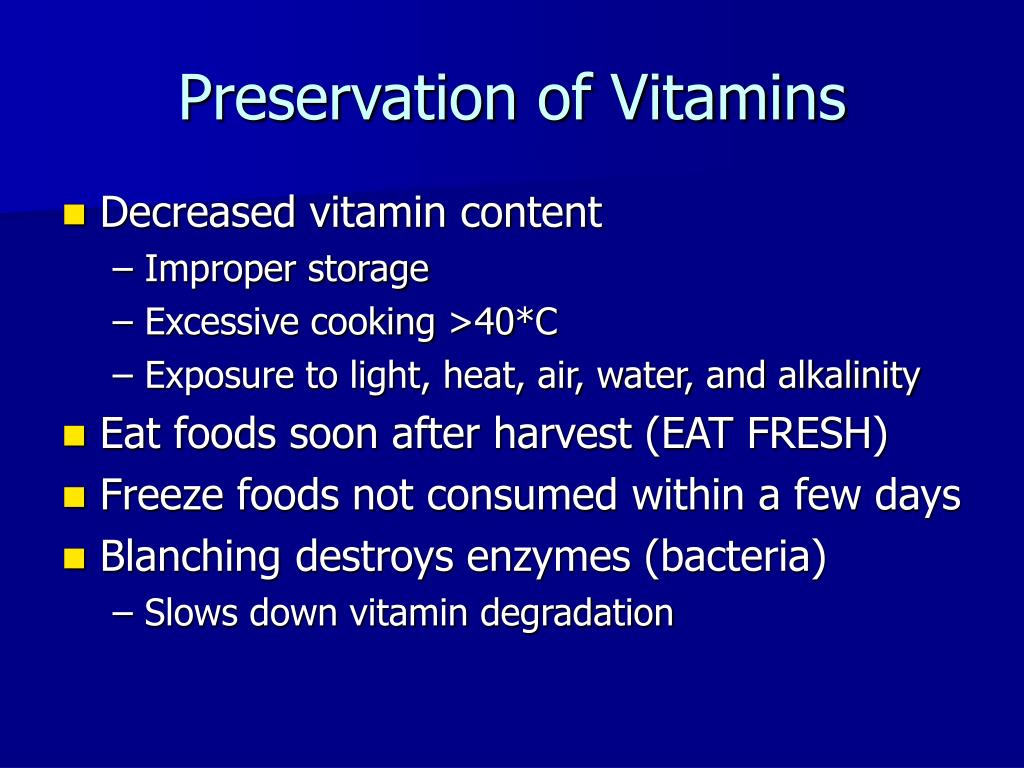 Preservation of Vitamins

- Decreased vitamin content
  – Improper storage
  – Excessive cooking >40*C
  – Exposure to light, heat, air, water, and alkalinity
- Eat foods soon after harvest (EAT FRESH)
- Freeze foods not consumed within a few days
- Blanching destroys enzymes (bacteria)
  – Slows down vitamin degradation